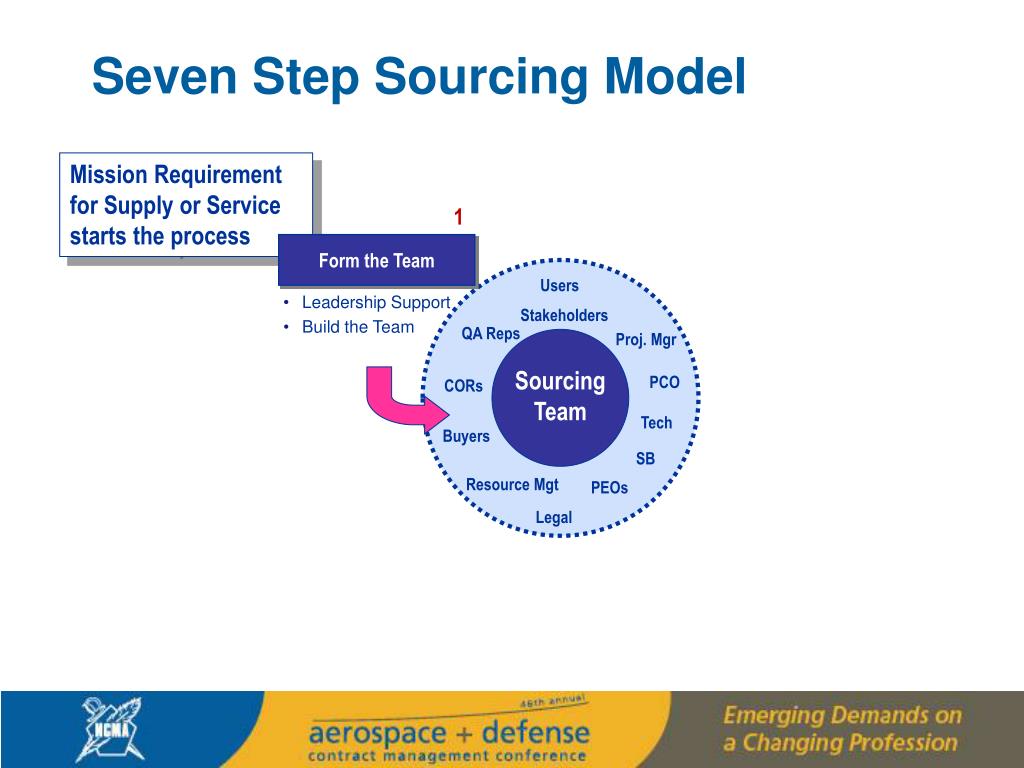 Seven Step Sourcing Model

Mission Requirement for Supply or Service starts the process

1

Form the Team

• Leadership Support
• Build the Team

Users
Stakeholders
QA Reps
Proj. Mgr
CORs
Sourcing Team
PCO
Tech
Buyers
SB
Resource Mgt
PEOs
Legal

NCMA

46th annual
aerospace + defense
contract management conference

Emerging Demands on a Changing Profession